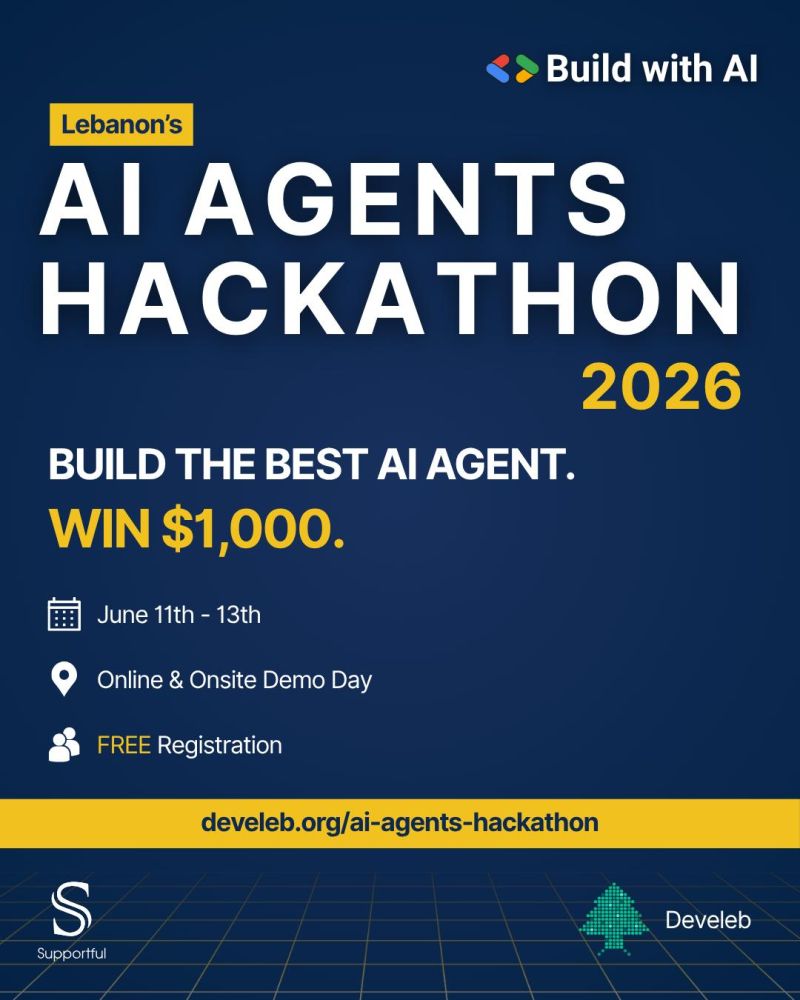 Build with AI

Lebanon's

AI AGENTS HACKATHON 2026

BUILD THE BEST AI AGENT.
WIN $1,000.

June 11th - 13th

Online & Onsite Demo Day

FREE Registration

develeb.org/ai-agents-hackathon

Supportful

Develeb